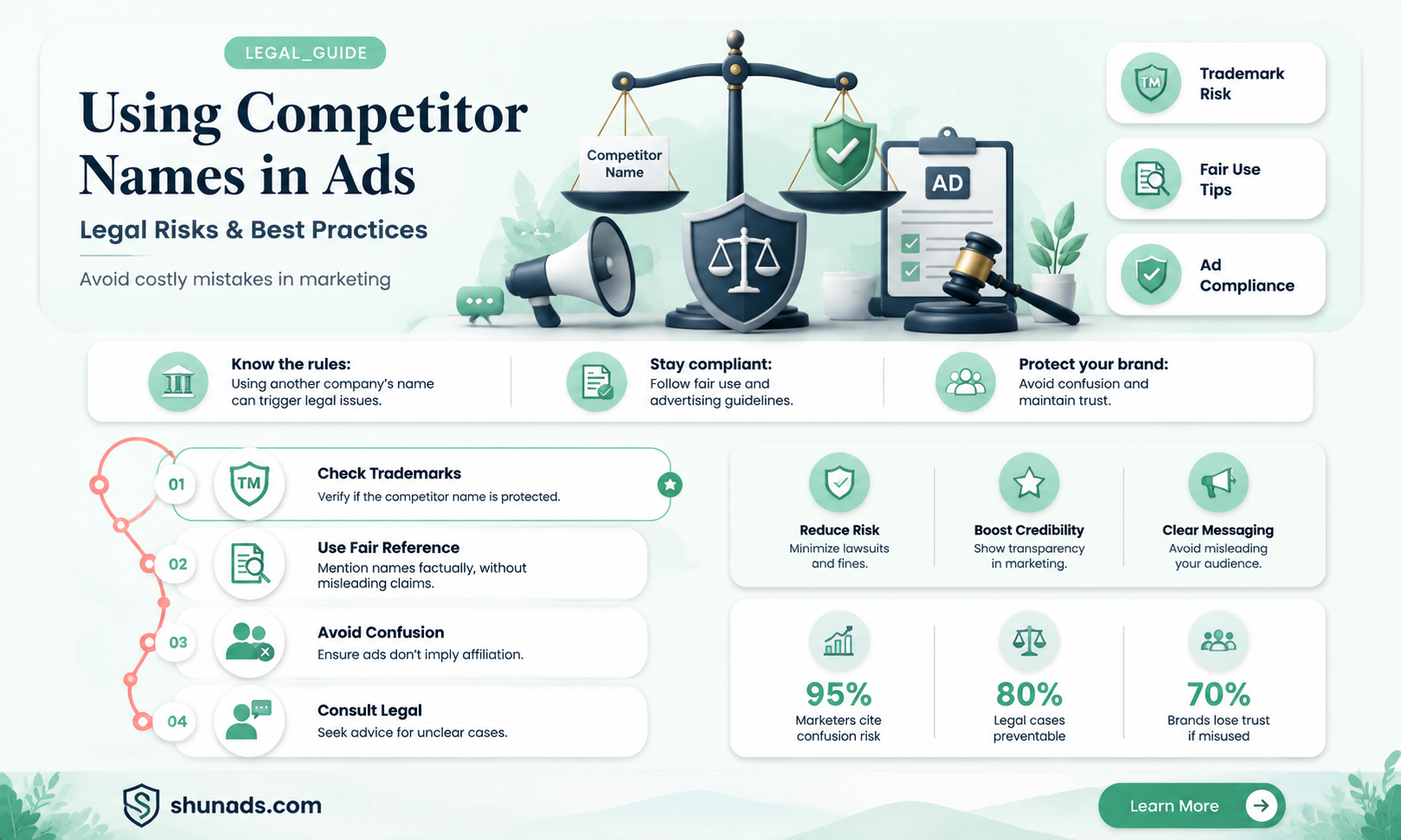 LEGAL_GUIDE

Using Competitor Names in Ads

Legal Risks & Best Practices

Avoid costly mistakes in marketing

Competitor Name

AD

TM

Trademark Risk

Fair Use Tips

Ad Compliance

Know the rules:
Using another company's name can trigger legal issues.

Stay compliant:
Follow fair use and advertising guidelines.

Protect your brand:
Avoid confusion and maintain trust.

01 TM Check Trademarks
Verify if the competitor name is protected.

02 Use Fair Reference
Mention names factually, without misleading claims.

03 Avoid Confusion
Ensure ads don't imply affiliation.

04 Consult Legal
Seek advice for unclear cases.

Reduce Risk
Minimize lawsuits and fines.

Boost Credibility
Show transparency in marketing.

Clear Messaging
Avoid misleading your audience.

95%
Marketers cite confusion risk

80%
Legal cases preventable

70%
Brands lose trust if misused

shunads.com

Learn More